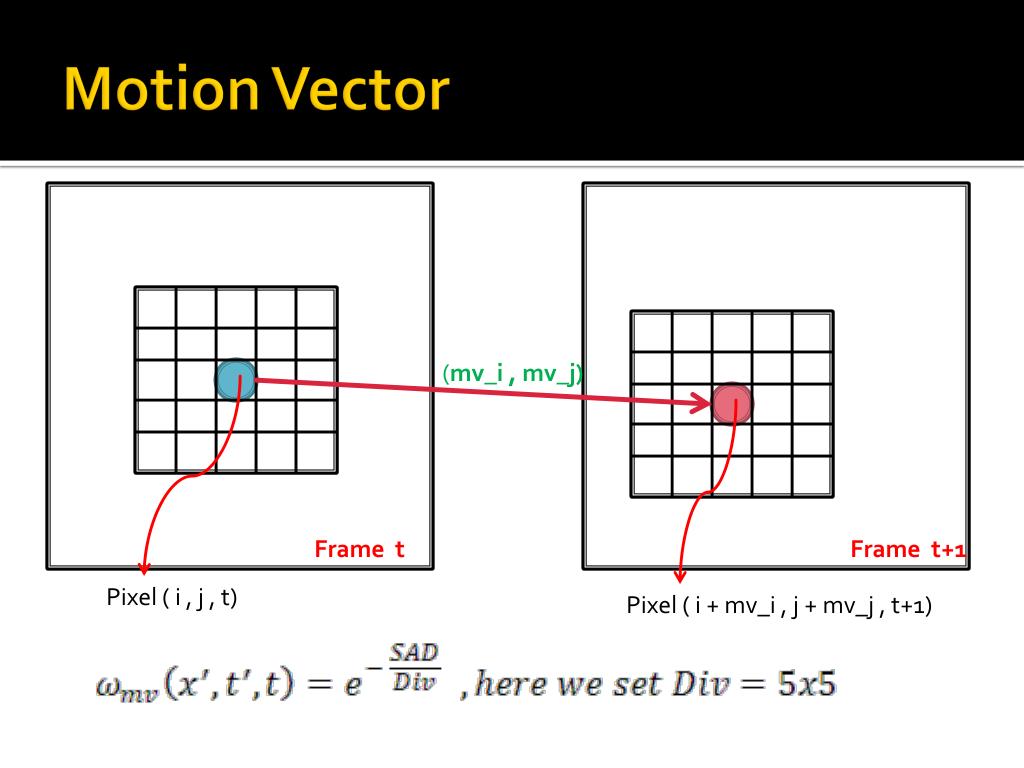 Motion Vector

(mv_i , mv_j)

Frame t

Frame t+1

Pixel ( i , j , t)

Pixel ( i + mv_i , j + mv_j , t+1)

$\omega_{mv}(x', t', t) = e^{-\frac{SAD}{Div}}$ , here we set $Div = 5x5$